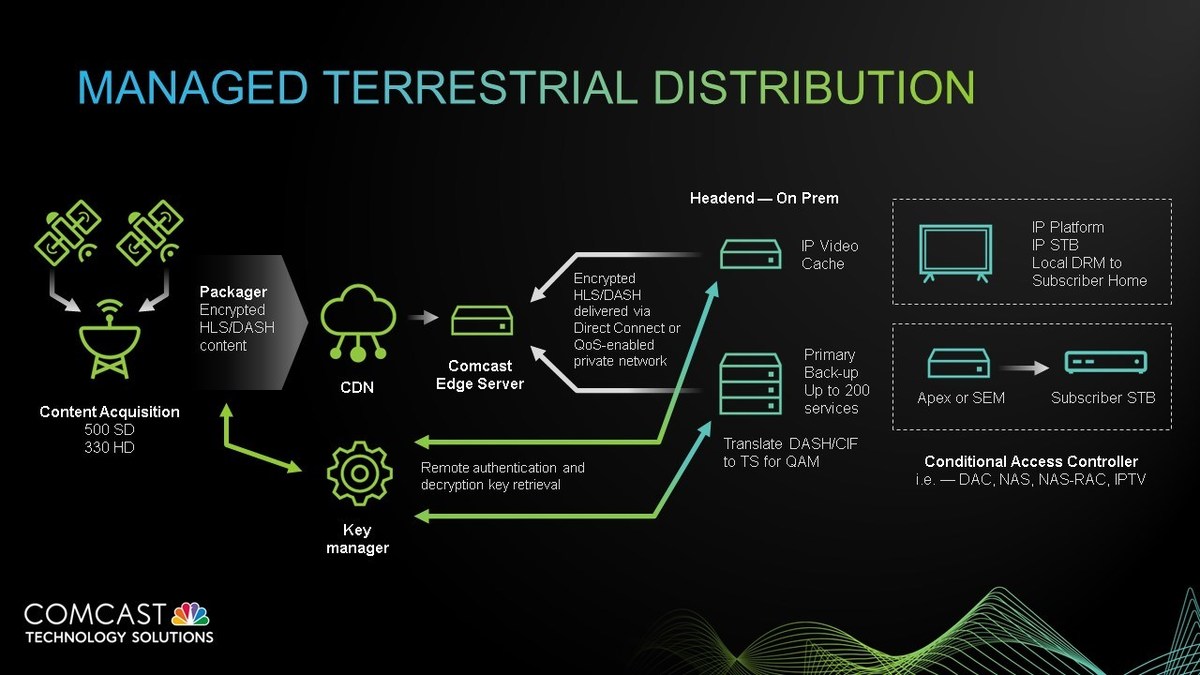 MANAGED TERRESTRIAL DISTRIBUTION

Content Acquisition
500 SD
330 HD

Packager
Encrypted
HLS/DASH
content

CDN

Comcast
Edge Server

Key
manager

Remote authentication and decryption key retrieval

Encrypted
HLS/DASH
delivered via
Direct Connect or
QoS-enabled
private network

Headend — On Prem

IP Video
Cache

Primary
Back-up
Up to 200
services

Translate DASH/CIF
to TS for QAM

IP Platform
IP STB
Local DRM to
Subscriber Home

Apex or SEM

Subscriber STB

Conditional Access Controller
i.e. — DAC, NAS, NAS-RAC, IPTV

COMCAST
TECHNOLOGY SOLUTIONS